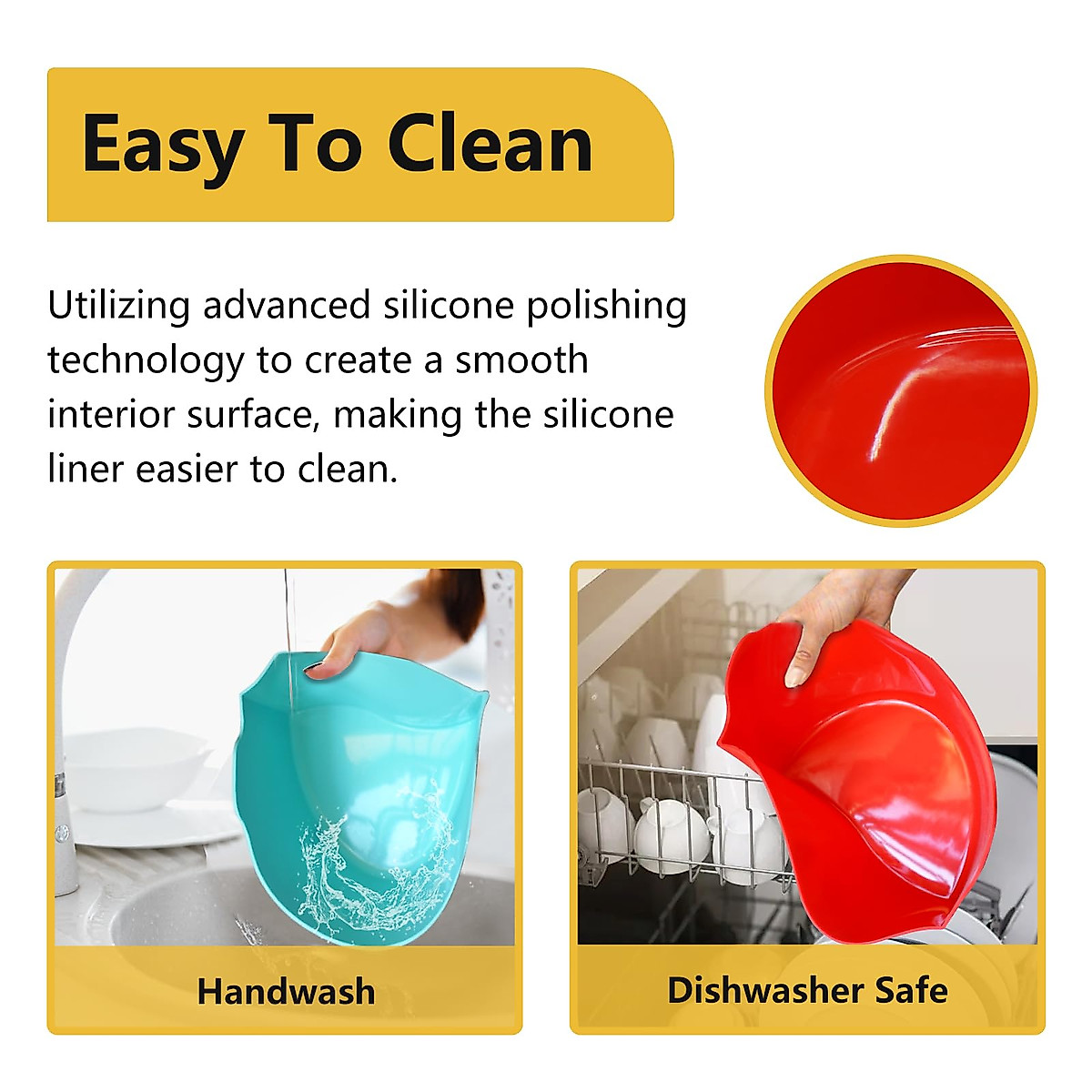 Easy To Clean

Utilizing advanced silicone polishing technology to create a smooth interior surface, making the silicone liner easier to clean.

Handwash

Dishwasher Safe